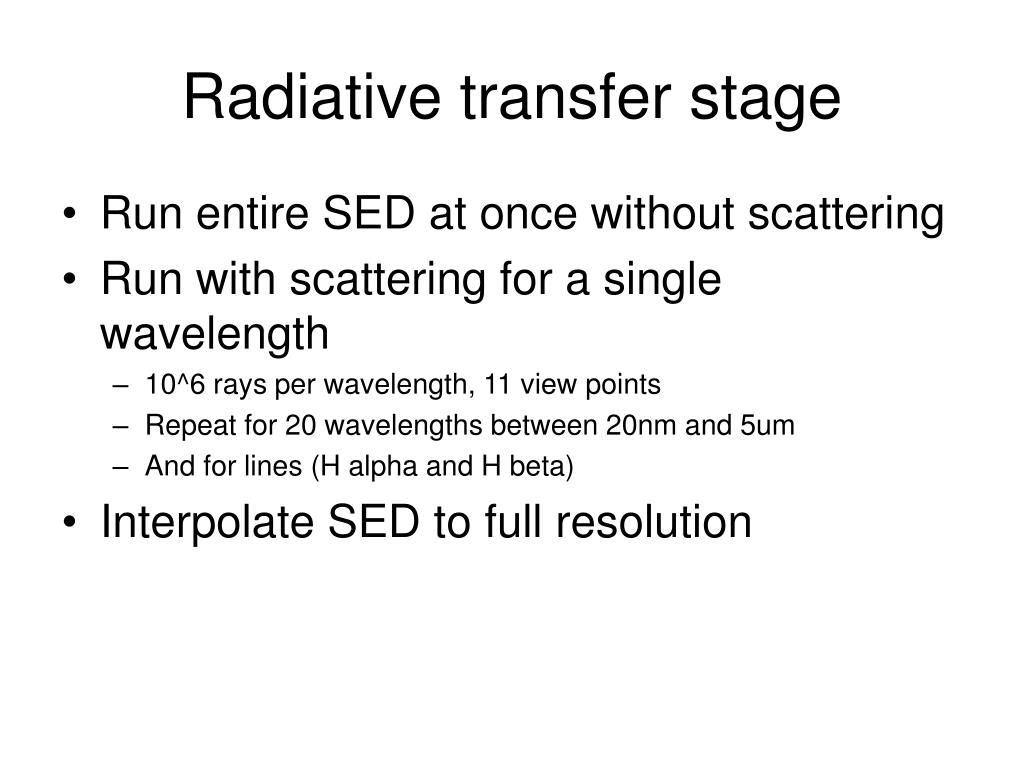 Radiative transfer stage

• Run entire SED at once without scattering
• Run with scattering for a single wavelength
  – 10^6 rays per wavelength, 11 view points
  – Repeat for 20 wavelengths between 20nm and 5um
  – And for lines (H alpha and H beta)
• Interpolate SED to full resolution